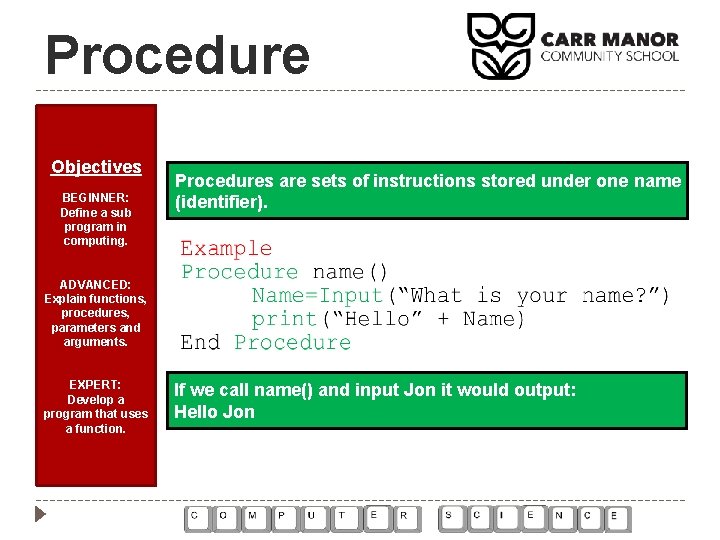 Procedure

CARR MANOR
COMMUNITY SCHOOL

Objectives

BEGINNER:
Define a sub program in computing.

ADVANCED:
Explain functions, procedures, parameters and arguments.

EXPERT:
Develop a program that uses a function.

Procedures are sets of instructions stored under one name (identifier).

Example
Procedure name()
Name=Input(“What is your name?”)
print(“Hello” + Name)
End Procedure

If we call name() and input Jon it would output:
Hello Jon

C O M P U T E R S C I E N C E